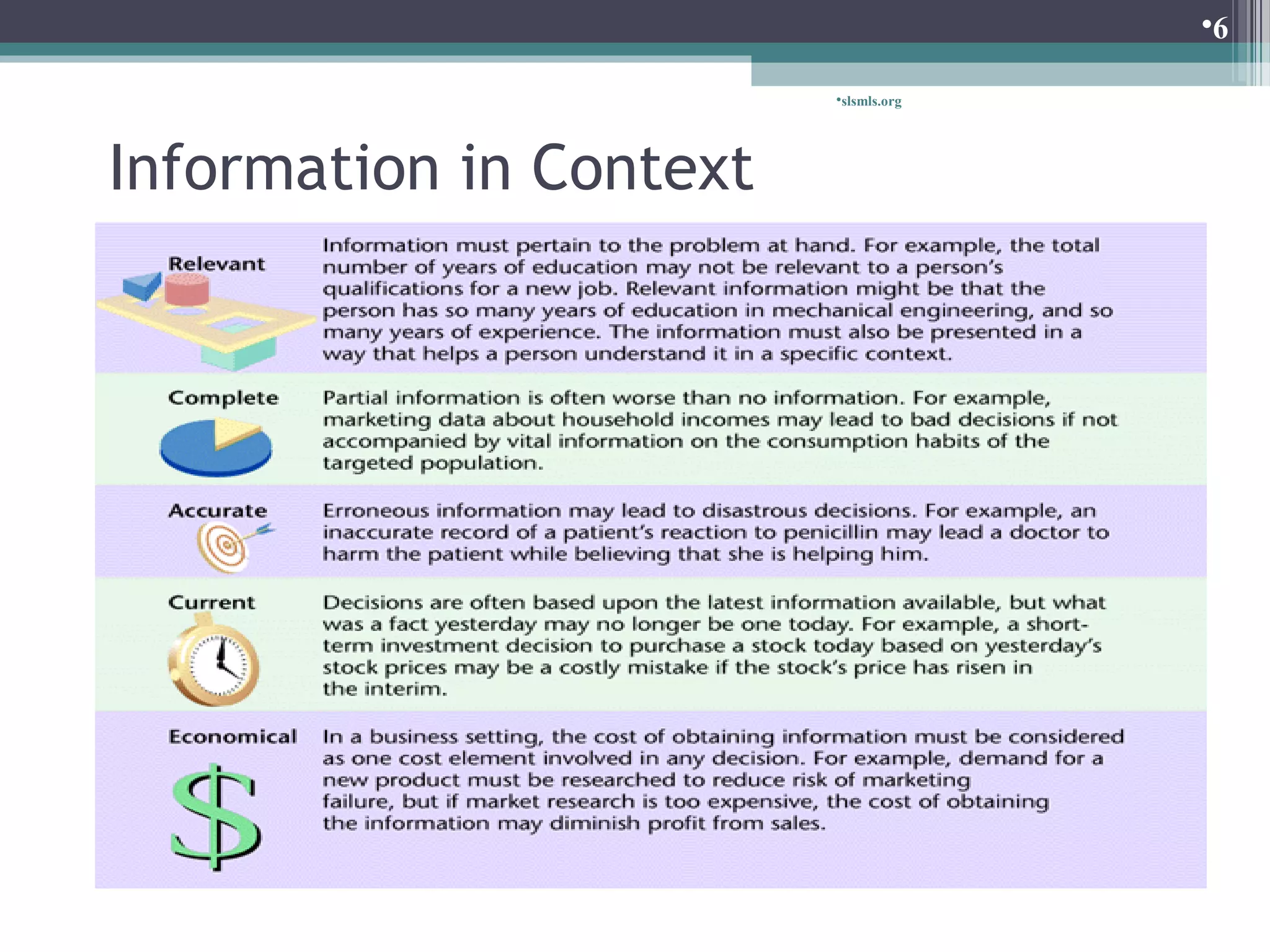 •6

•slsmls.org

Information in Context

| | |
|---|---|
| Relevant | Information must pertain to the problem at hand. For example, the total number of years of education may not be relevant to a person's qualifications for a new job. Relevant information might be that the person has so many years of education in mechanical engineering, and so many years of experience. The information must also be presented in a way that helps a person understand it in a specific context. |
| Complete | Partial information is often worse than no information. For example, marketing data about household incomes may lead to bad decisions if not accompanied by vital information on the consumption habits of the targeted population. |
| Accurate | Erroneous information may lead to disastrous decisions. For example, an inaccurate record of a patient's reaction to penicillin may lead a doctor to harm the patient while believing that she is helping him. |
| Current | Decisions are often based upon the latest information available, but what was a fact yesterday may no longer be one today. For example, a short-term investment decision to purchase a stock today based on yesterday's stock prices may be a costly mistake if the stock's price has risen in the interim. |
| Economical | In a business setting, the cost of obtaining information must be considered as one cost element involved in any decision. For example, demand for a new product must be researched to reduce risk of marketing failure, but if market research is too expensive, the cost of obtaining the information may diminish profit from sales. |